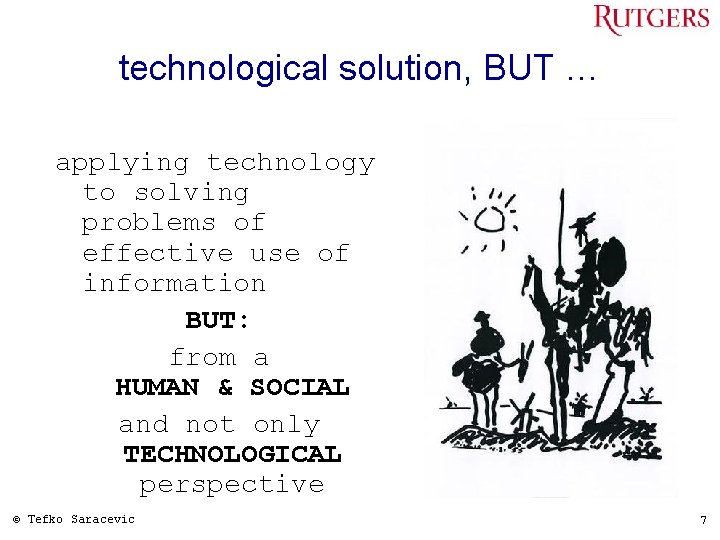 RUTGERS

technological solution, BUT ...

applying technology to solving problems of effective use of information

BUT:

from a HUMAN & SOCIAL and not only TECHNOLOGICAL perspective

© Tefko Saracevic

7